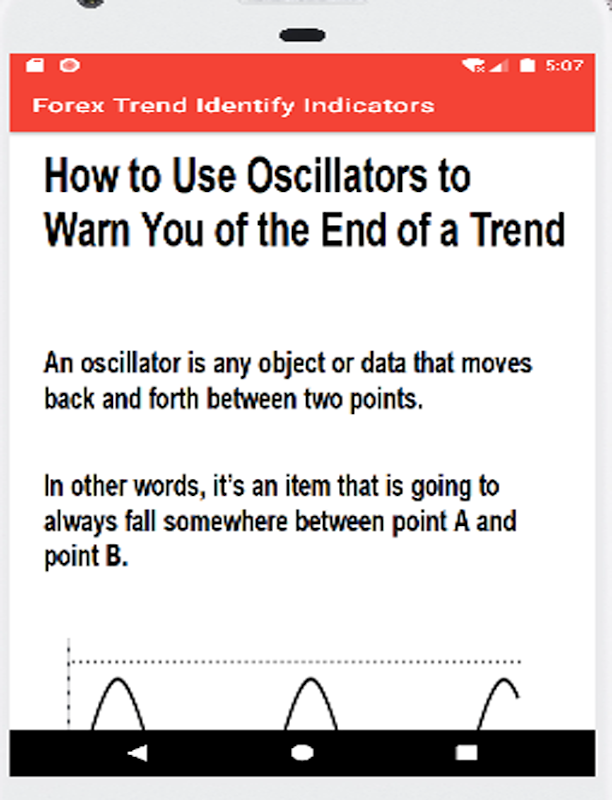 5:07

Forex Trend Identify Indicators

How to Use Oscillators to Warn You of the End of a Trend

An oscillator is any object or data that moves back and forth between two points.

In other words, it's an item that is going to always fall somewhere between point A and point B.